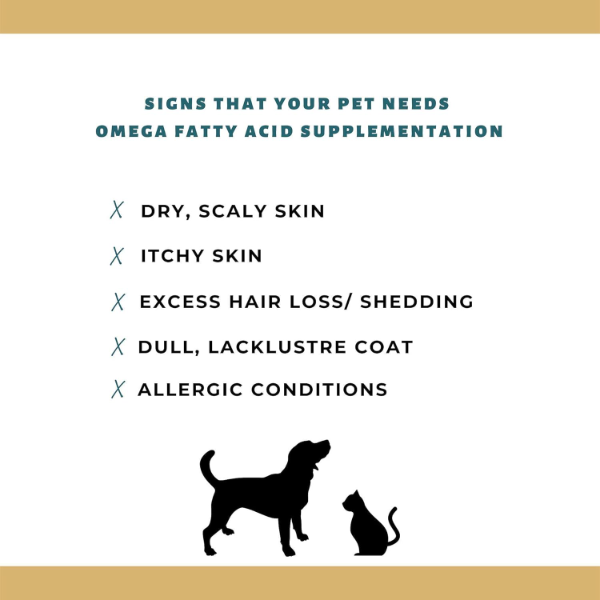 SIGNS THAT YOUR PET NEEDS OMEGA FATTY ACID SUPPLEMENTATION

X DRY, SCALY SKIN

X ITCHY SKIN

X EXCESS HAIR LOSS/ SHEDDING

X DULL, LACKLUSTRE COAT

X ALLERGIC CONDITIONS